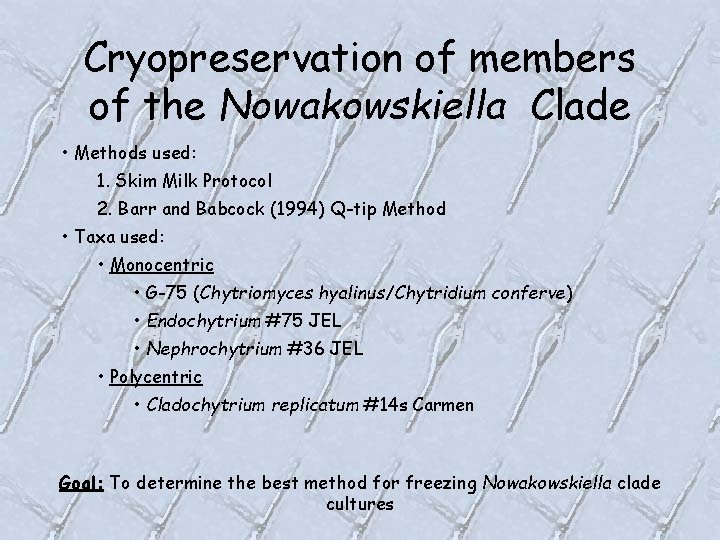 Cryopreservation of members of the Nowakowskiella Clade

• Methods used:
1. Skim Milk Protocol
2. Barr and Babcock (1994) Q-tip Method
• Taxa used:
• Monocentric
• G-75 (Chytriomyces hyalinus/Chytridium conferve)
• Endochytrium #75 JEL
• Nephrochytrium #36 JEL
• Polycentric
• Cladochytrium replicatum #14s Carmen

Goal: To determine the best method for freezing Nowakowskiella clade cultures